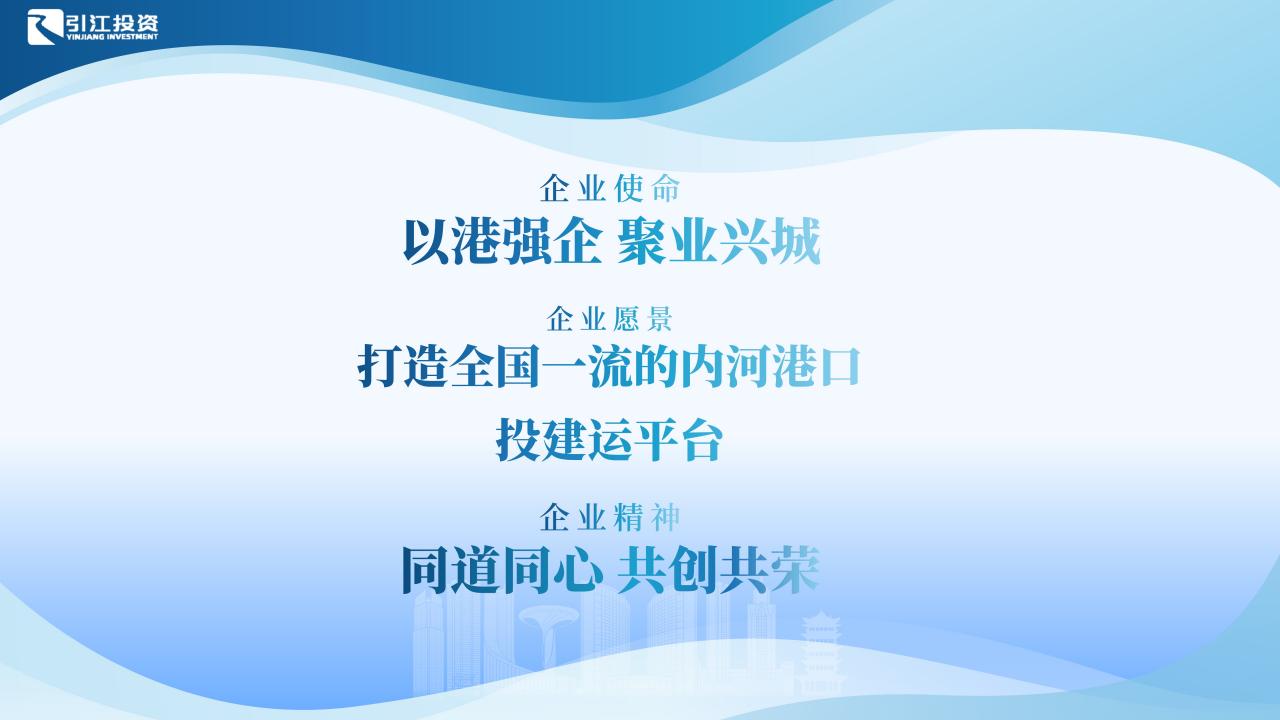 引江投资
YINJIANG INVESTMENT

企业使命
以港强企 聚业兴城

企业愿景
打造全国一流的内河港口
投建运平台

企业精神
同道同心 共创共荣